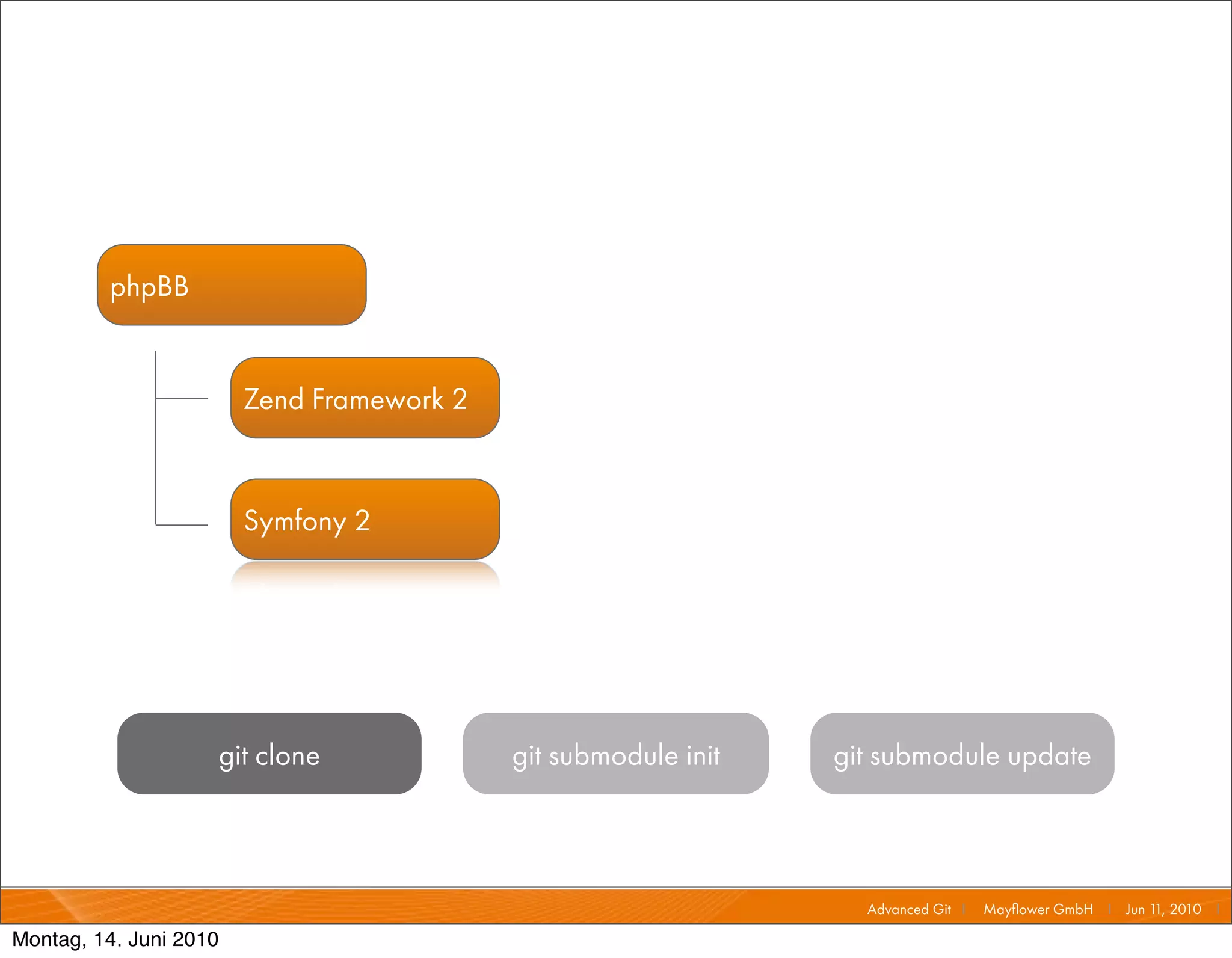 phpBB

Zend Framework 2

Symfony 2

git clone

git submodule init

git submodule update

Advanced Git | Mayflower GmbH | Jun 11, 2010 |

Montag, 14. Juni 2010